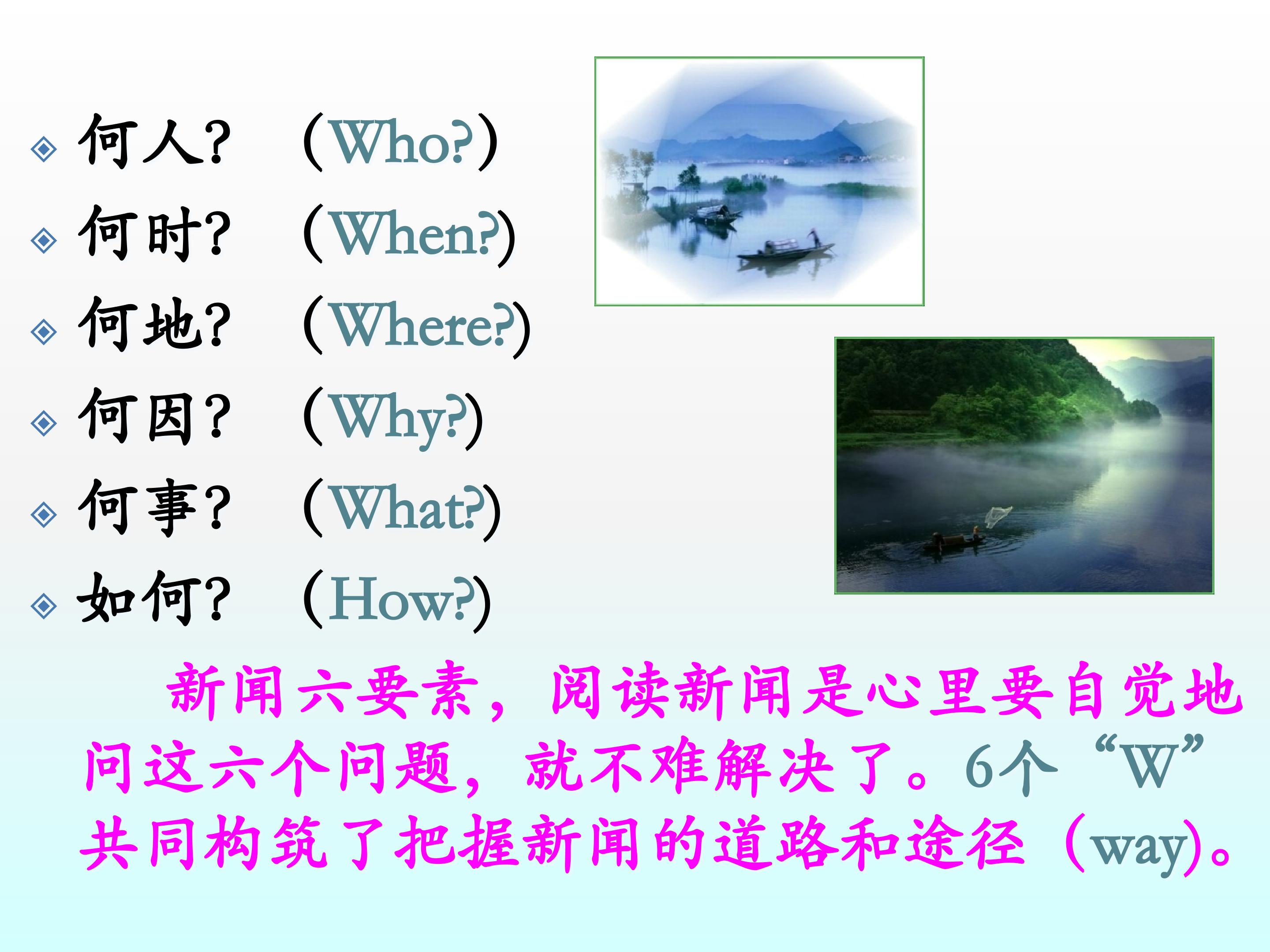 何人? （Who?）
何时? （When?）
何地? （Where?）
何因? （Why?）
何事? （What?）
如何? （How?）

新闻六要素，阅读新闻是心里要自觉地问这六个问题，就不难解决了。6个“W”共同构筑了把握新闻的道路和途径（way）。